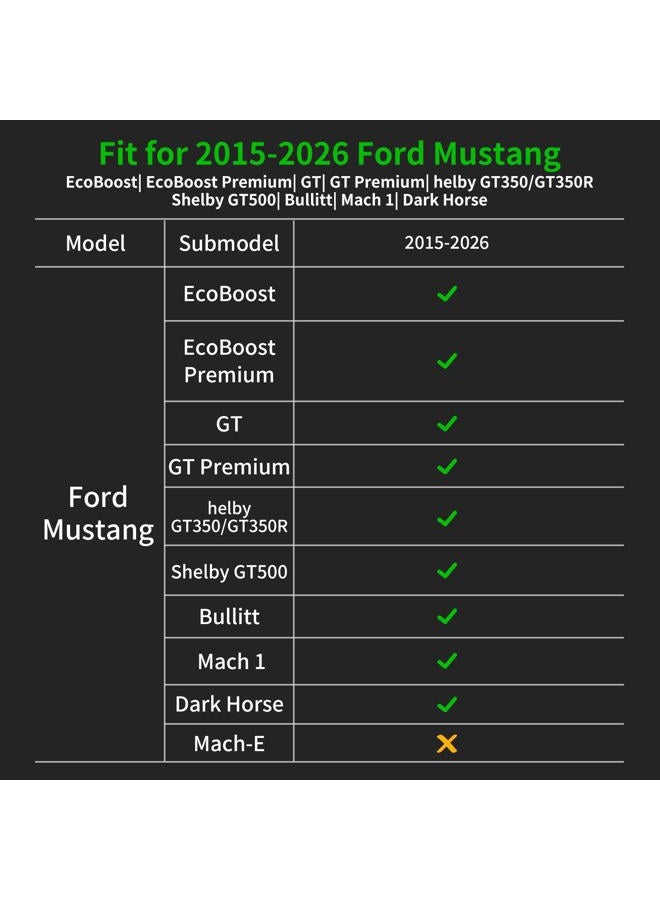 Fit for 2015-2026 Ford Mustang
EcoBoost| EcoBoost Premium| GT| GT Premium| helby GT350/GT350R Shelby GT500| Bullitt| Mach 1| Dark Horse

| Model | Submodel | 2015-2026 |
|---|---|---|
| Ford Mustang | EcoBoost | ✓ |
| | EcoBoost Premium | ✓ |
| | GT | ✓ |
| | GT Premium | ✓ |
| | helby GT350/GT350R | ✓ |
| | Shelby GT500 | ✓ |
| | Bullitt | ✓ |
| | Mach 1 | ✓ |
| | Dark Horse | ✓ |
| | Mach-E | ✗ |